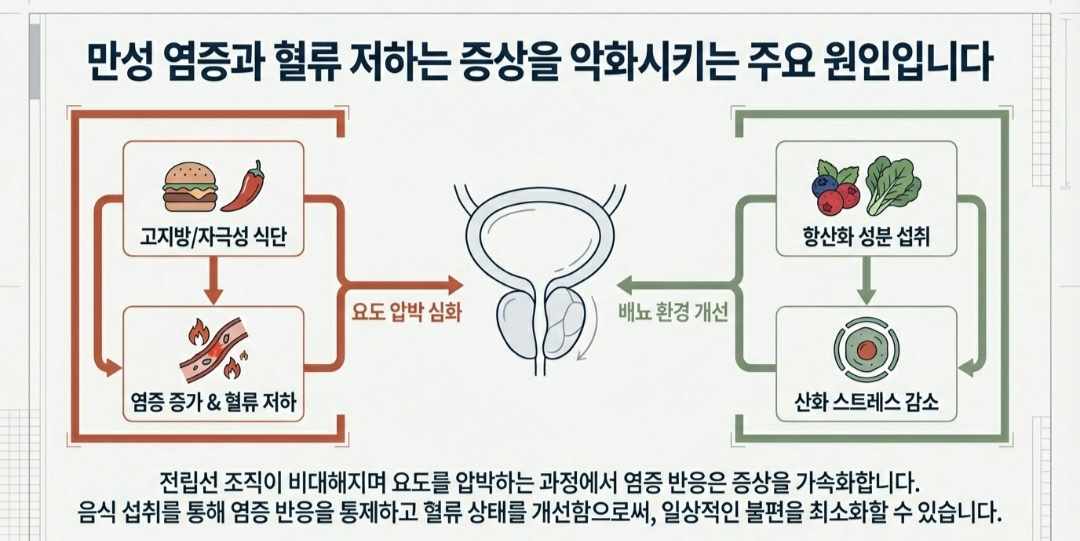 만성 염증과 혈류 저하는 증상을 악화시키는 주요 원인입니다

고지방/자극성 식단

염증 증가 & 혈류 저하

요도 압박 심화

배뇨 환경 개선

항산화 성분 섭취

산화 스트레스 감소

전립선 조직이 비대해지며 요도를 압박하는 과정에서 염증 반응은 증상을 가속화합니다.
음식 섭취를 통해 염증 반응을 통제하고 혈류 상태를 개선함으로써, 일상적인 불편을 최소화할 수 있습니다.